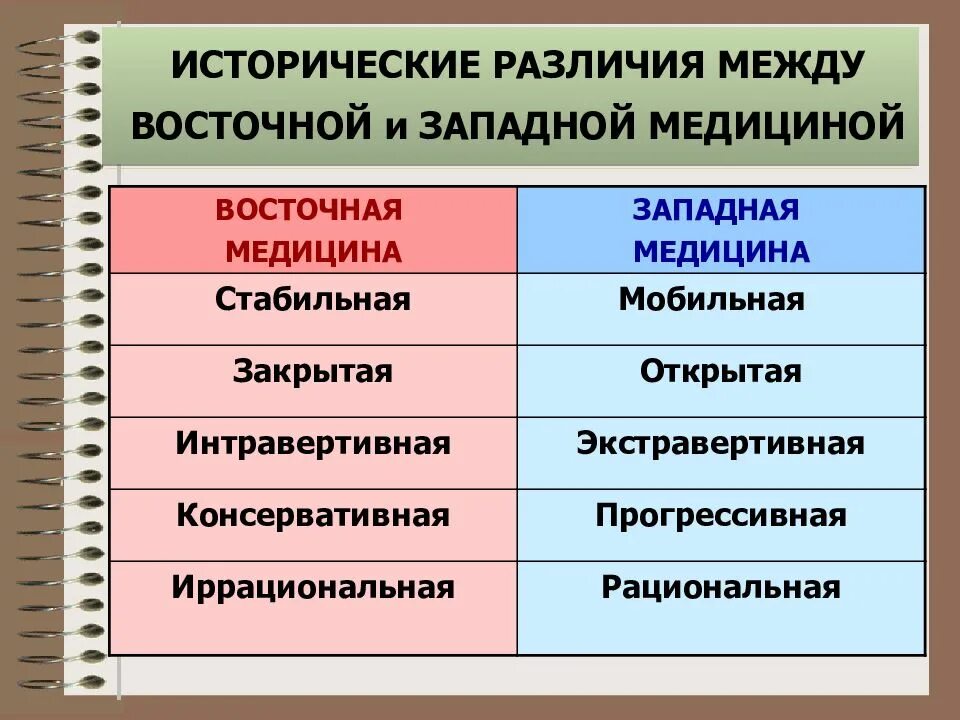 ИСТОРИЧЕСКИЕ РАЗЛИЧИЯ МЕЖДУ ВОСТОЧНОЙ и ЗАПАДНОЙ МЕДИЦИНОЙ

| ВОСТОЧНАЯ МЕДИЦИНА | ЗАПАДНАЯ МЕДИЦИНА |
|---|---|
| Стабильная | Мобильная |
| Закрытая | Открытая |
| Интравертивная | Экстравертивная |
| Консервативная | Прогрессивная |
| Иррациональная | Рациональная |